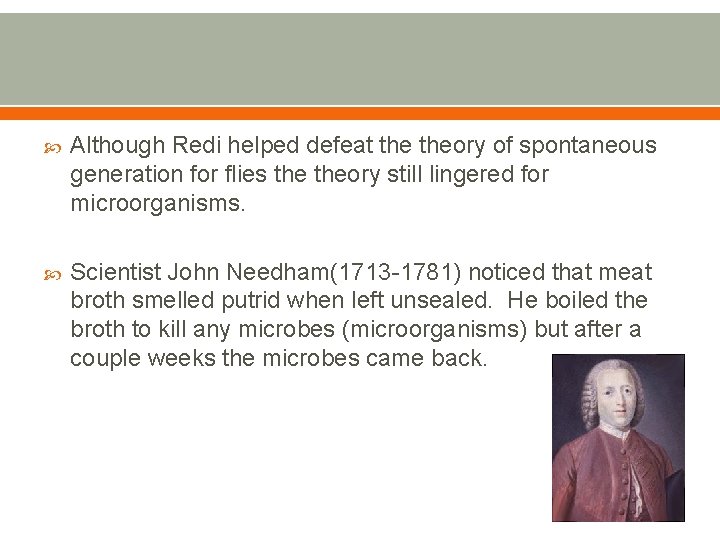 Although Redi helped defeat the theory of spontaneous generation for flies the theory still lingered for microorganisms.

Scientist John Needham(1713-1781) noticed that meat broth smelled putrid when left unsealed. He boiled the broth to kill any microbes (microorganisms) but after a couple weeks the microbes came back.